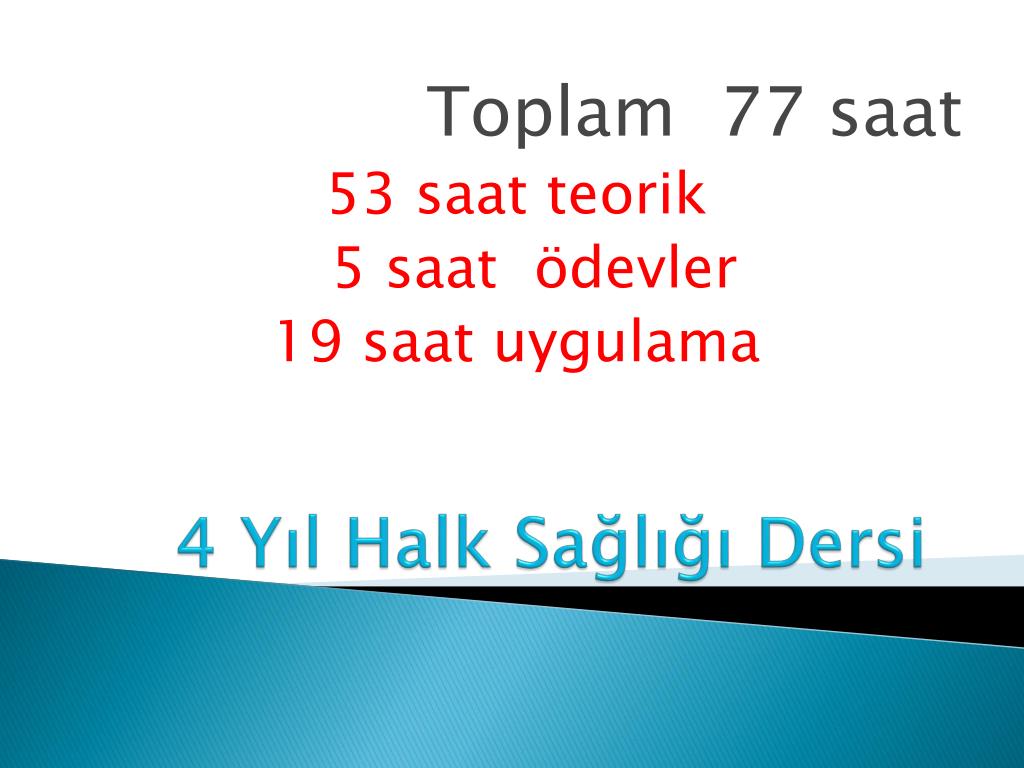 Toplam 77 saat
53 saat teorik
5 saat ödevler
19 saat uygulama

4 Yıl Halk Sağlığı Dersi